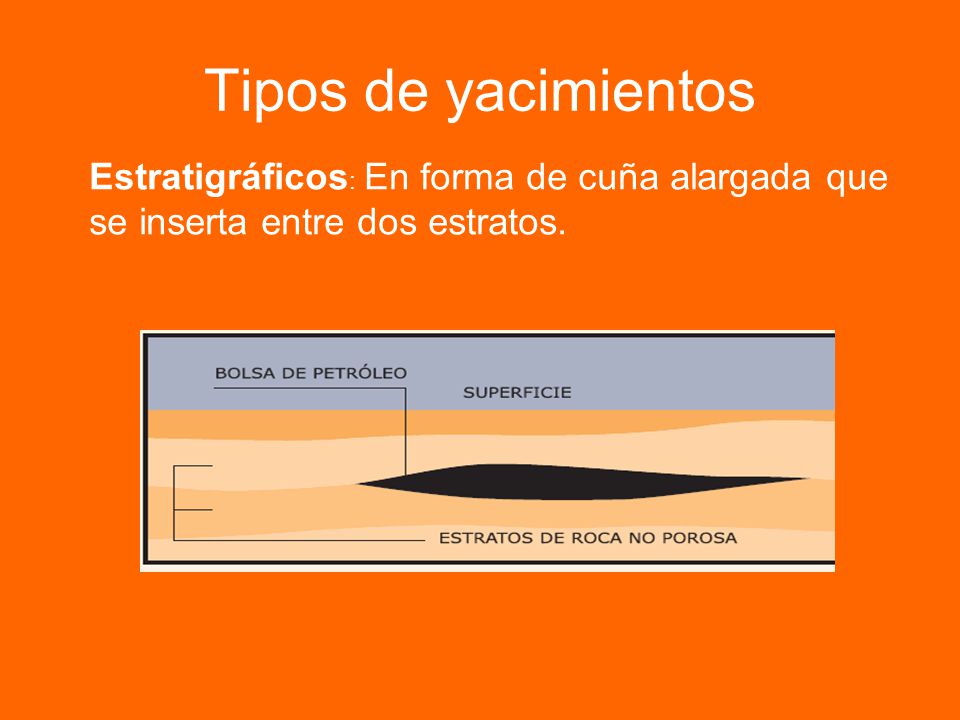 Tipos de yacimientos

Estratigráficos: En forma de cuña alargada que se inserta entre dos estratos.

BOLSA DE PETRÓLEO

SUPERFICIE

ESTRATOS DE ROCA NO POROSA